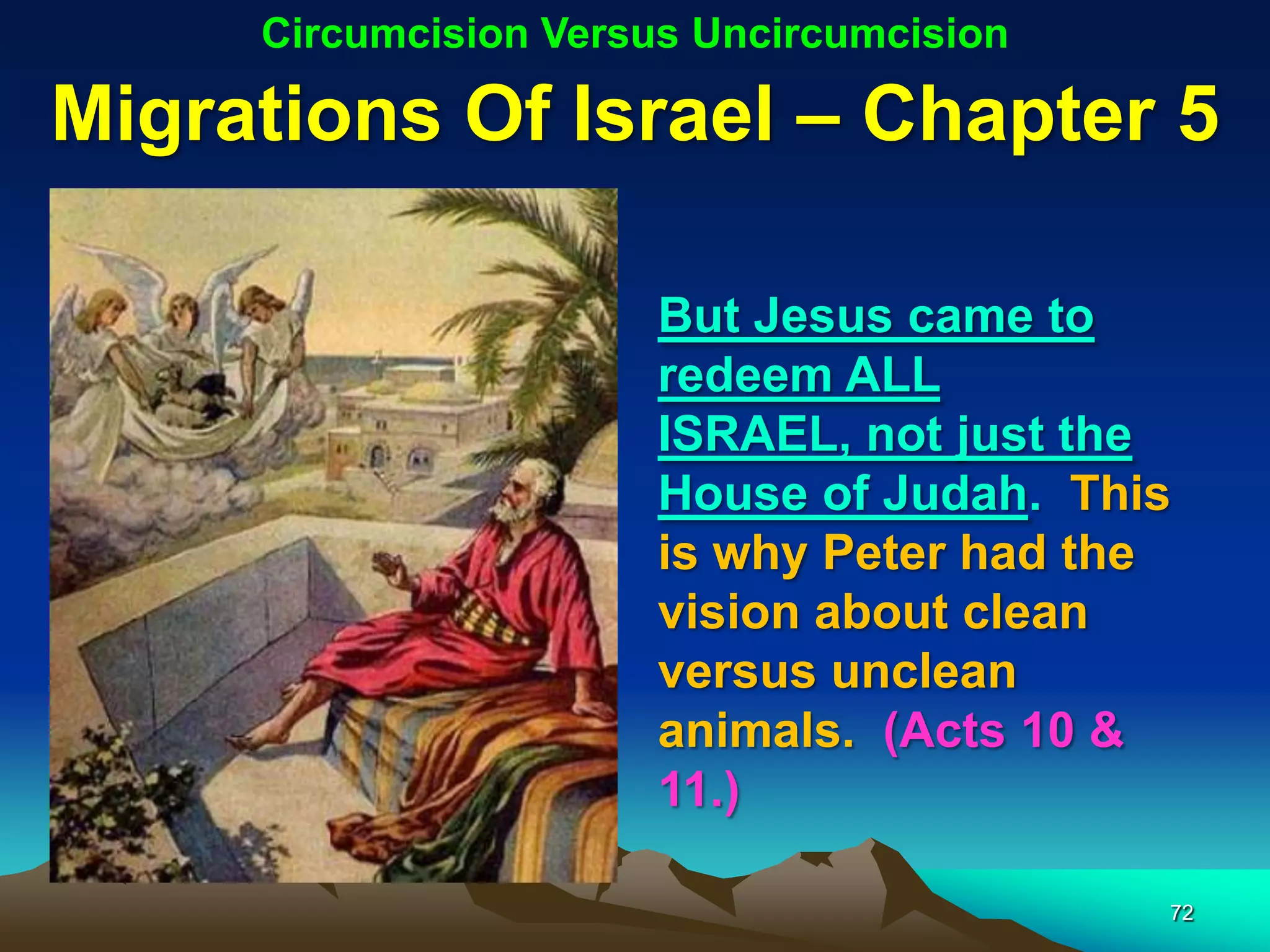 Circumcision Versus Uncircumcision

Migrations Of Israel – Chapter 5

But Jesus came to redeem ALL ISRAEL, not just the House of Judah. This is why Peter had the vision about clean versus unclean animals. (Acts 10 & 11.)

72